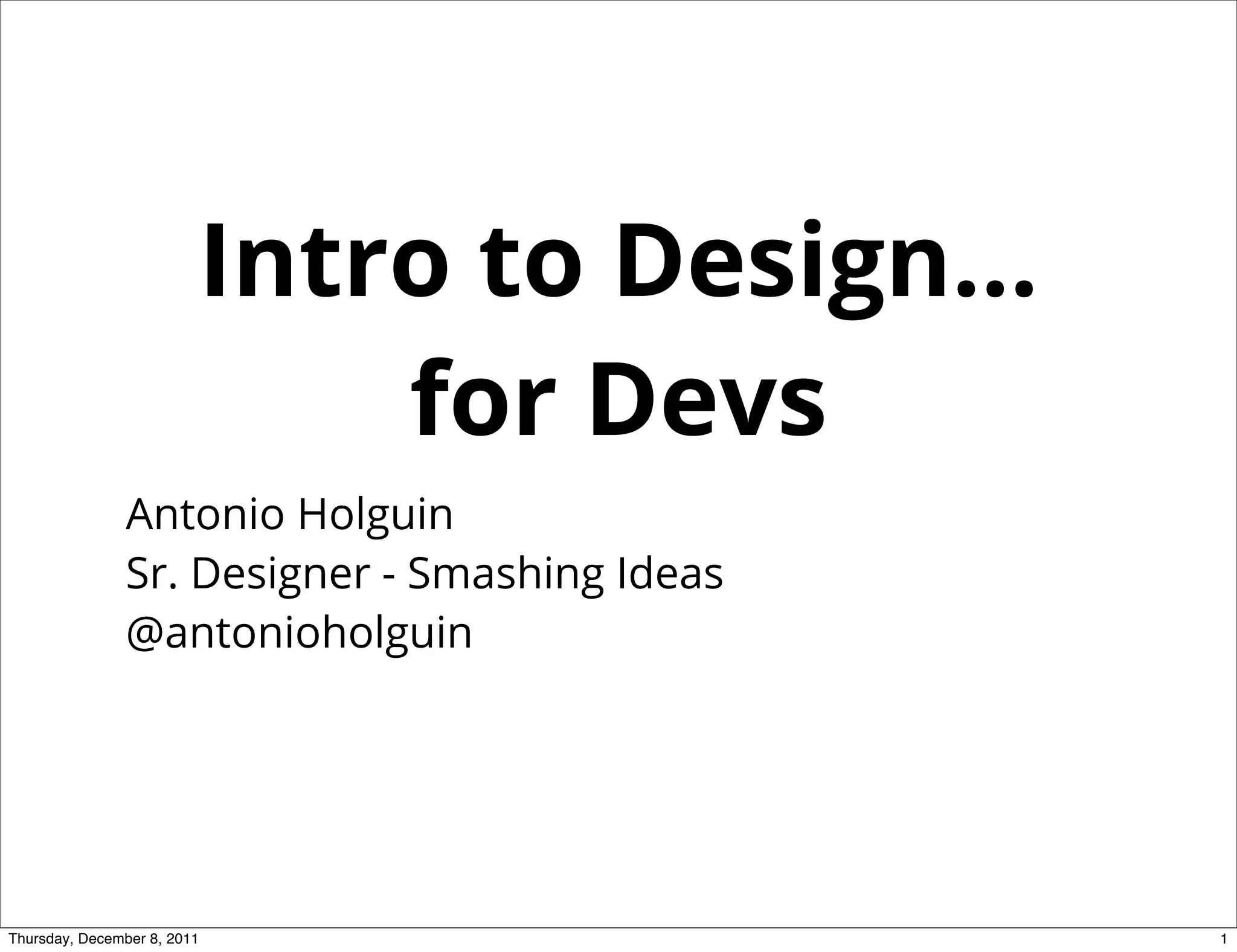 Intro to Design...
for Devs

Antonio Holguin
Sr. Designer - Smashing Ideas
@antonioholguin

Thursday, December 8, 2011

1